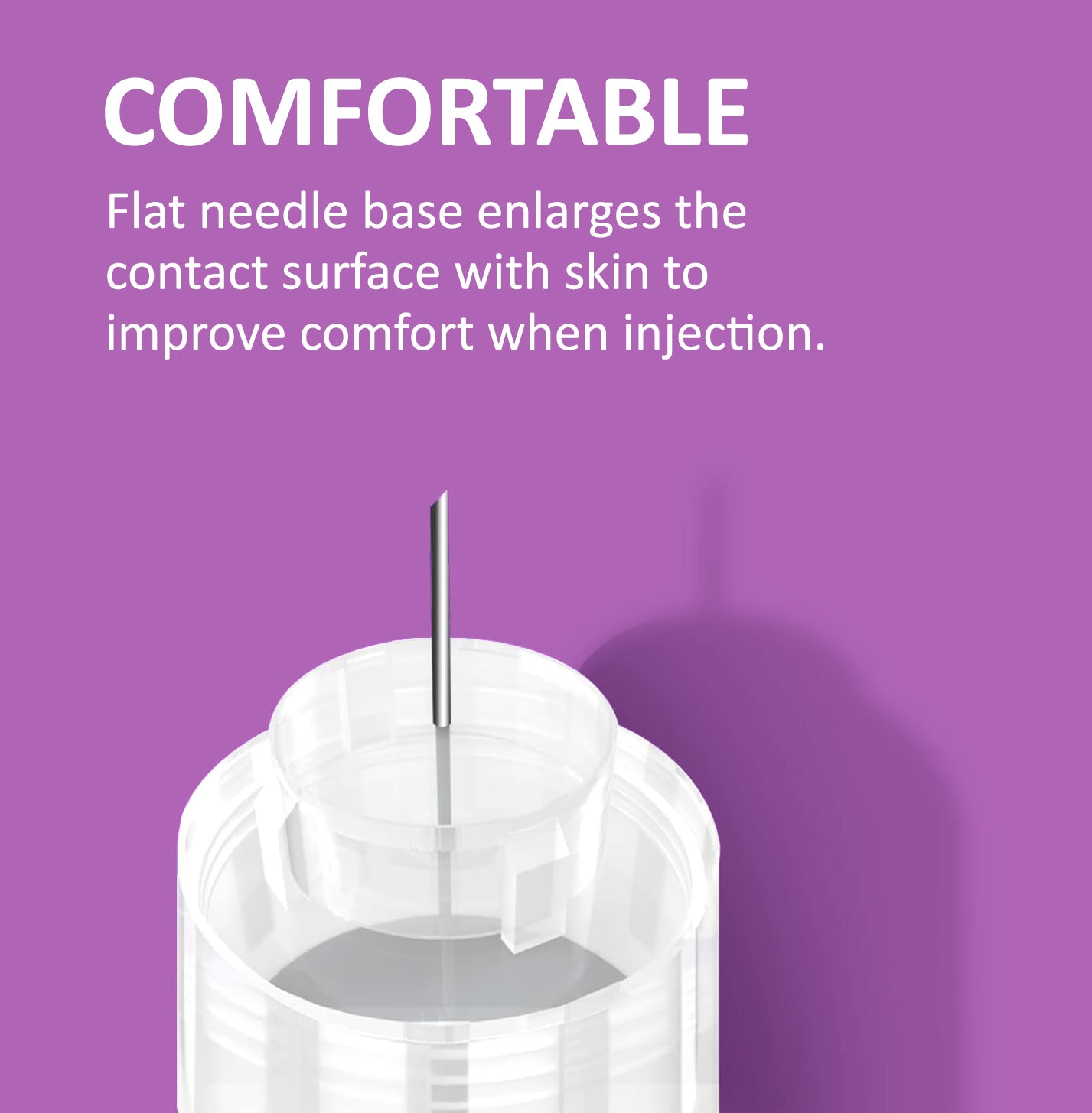 COMFORTABLE

Flat needle base enlarges the contact surface with skin to improve comfort when injection.